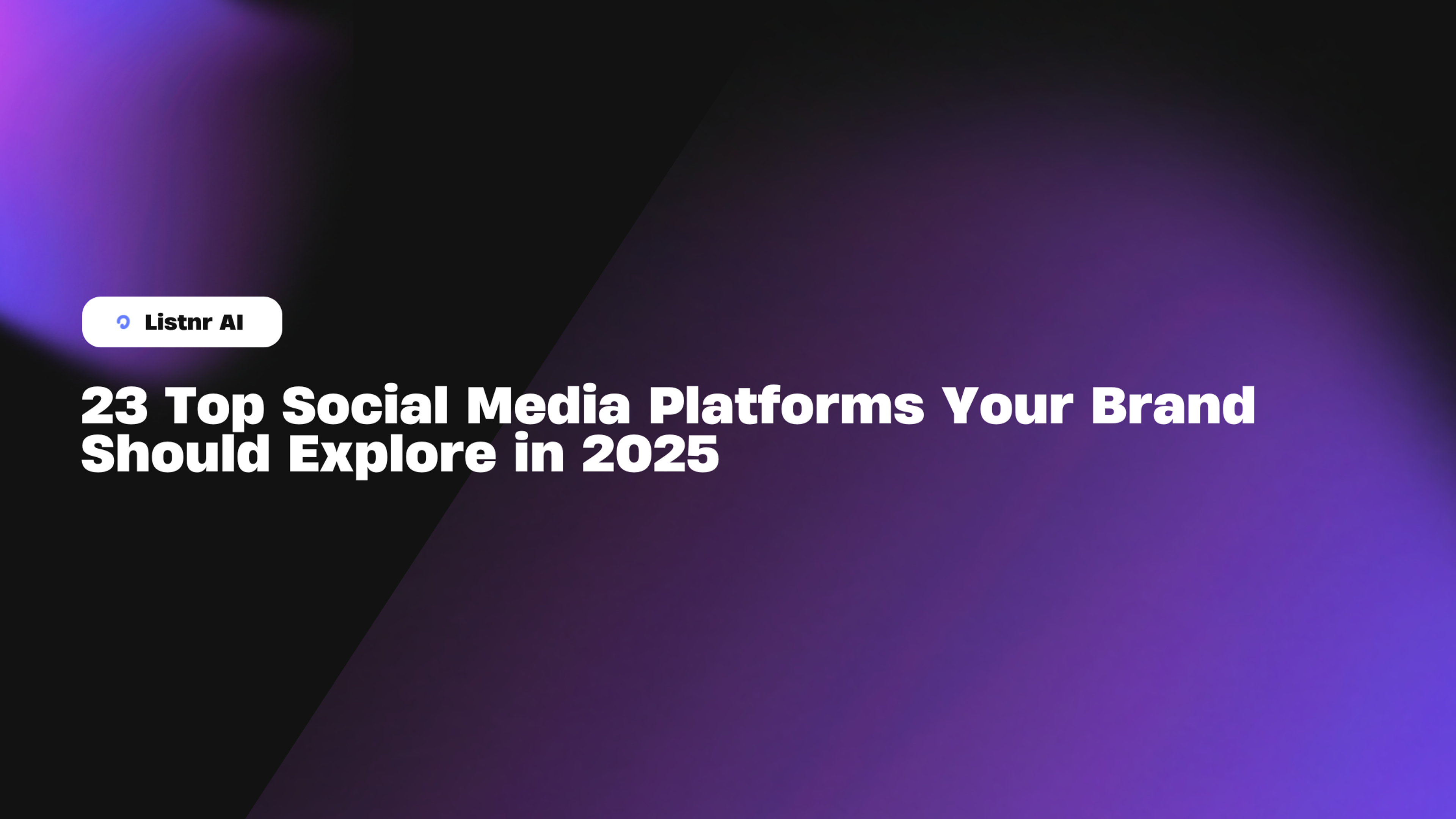 Listnr AI

23 Top Social Media Platforms Your Brand Should Explore in 2025